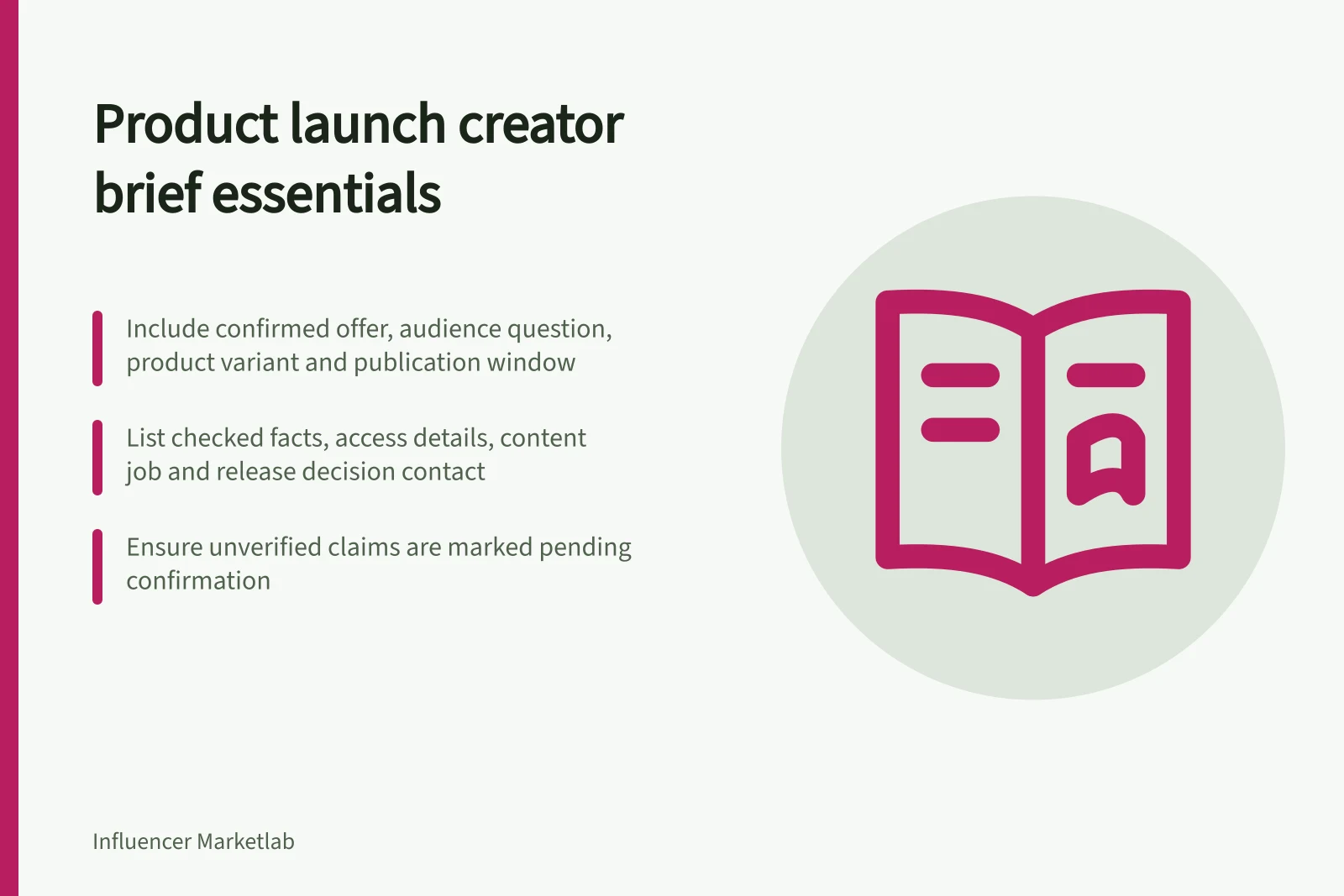 Product launch creator brief essentials

Include confirmed offer, audience question, product variant and publication window

List checked facts, access details, content job and release decision contact

Ensure unverified claims are marked pending confirmation

Influencer Marketlab